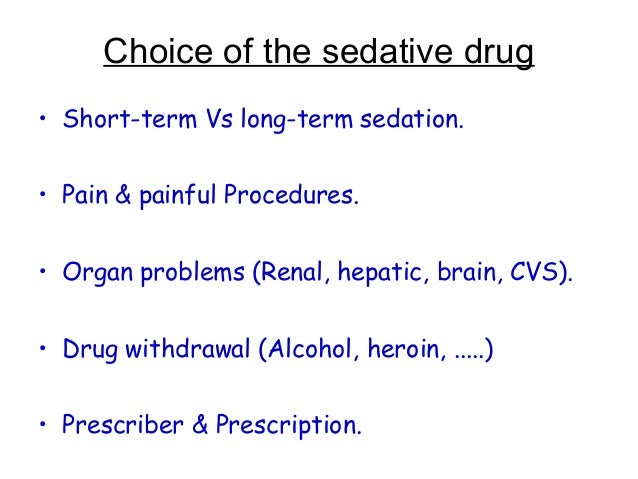 Choice of the sedative drug

• Short-term Vs long-term sedation.

• Pain & painful Procedures.

• Organ problems (Renal, hepatic, brain, CVS).

• Drug withdrawal (Alcohol, heroin, .....)

• Prescriber & Prescription.